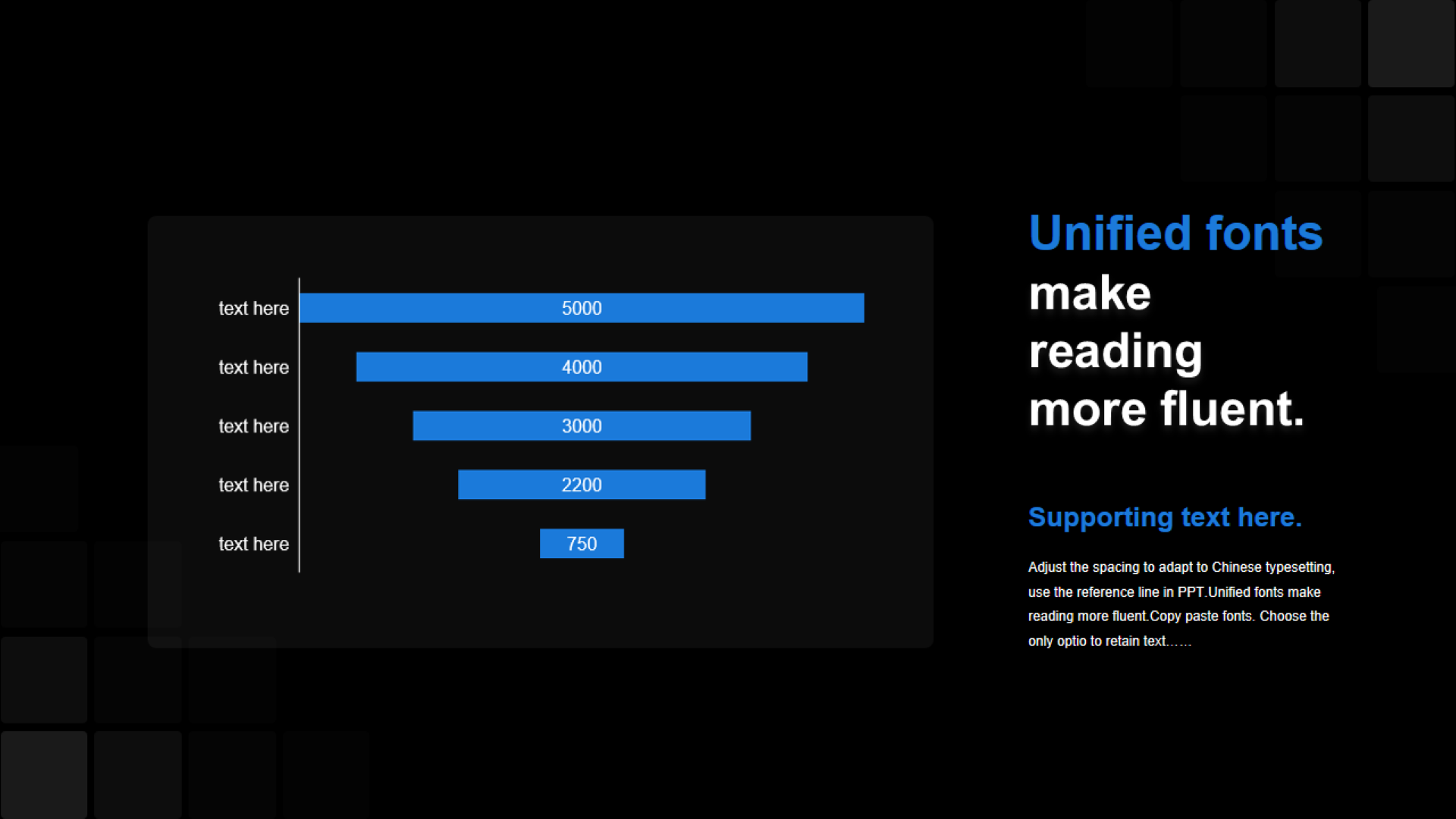 text here 5000
text here 4000
text here 3000
text here 2200
text here 750

Unified fonts make reading more fluent.

Supporting text here.

Adjust the spacing to adapt to Chinese typesetting, use the reference line in PPT.Unified fonts make reading more fluent.Copy paste fonts. Choose the only optio to retain text……